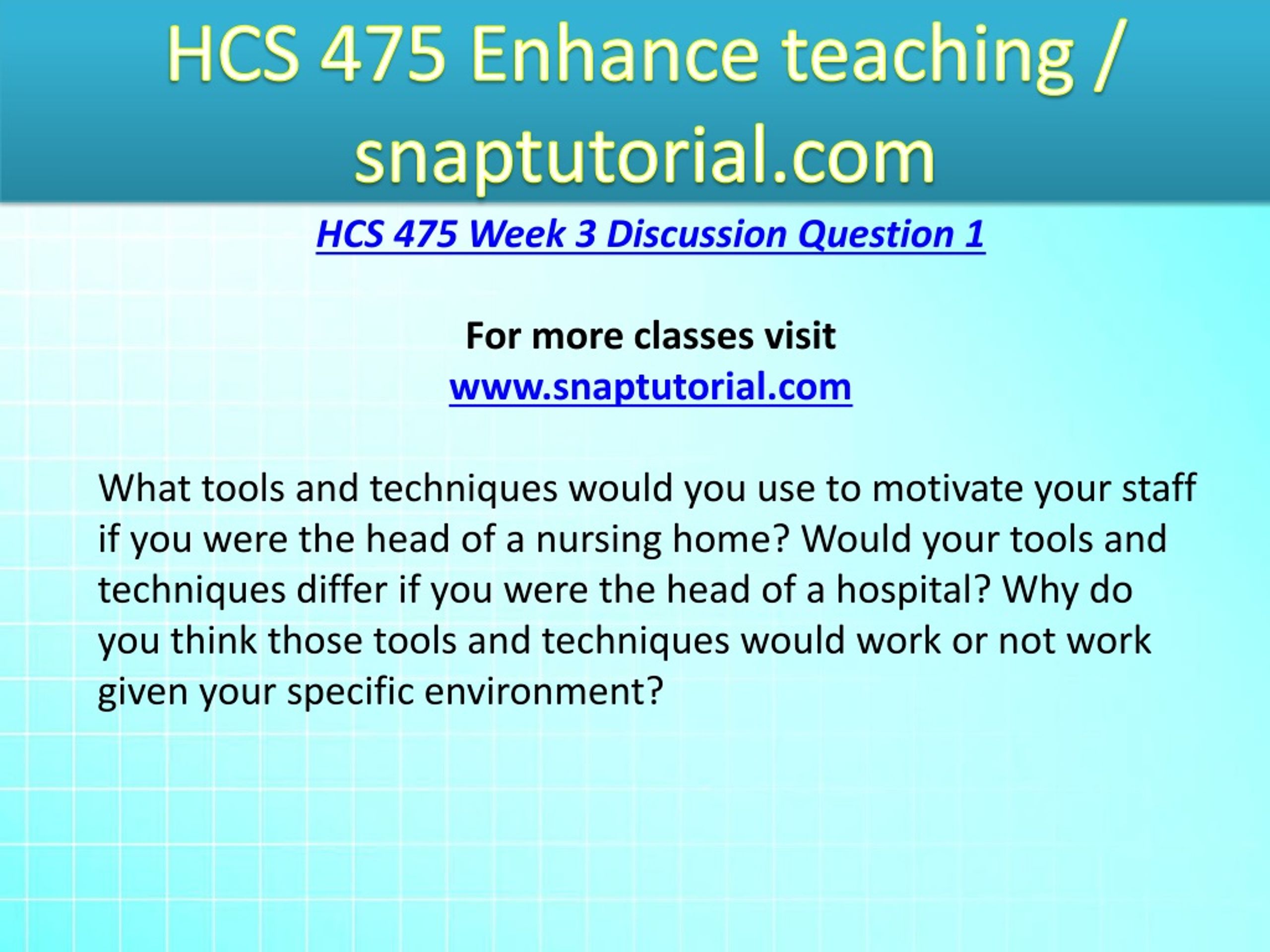 HCS 475 Enhance teaching / snaptutorial.com

HCS 475 Week 3 Discussion Question 1

For more classes visit
www.snaptutorial.com

What tools and techniques would you use to motivate your staff if you were the head of a nursing home? Would your tools and techniques differ if you were the head of a hospital? Why do you think those tools and techniques would work or not work given your specific environment?